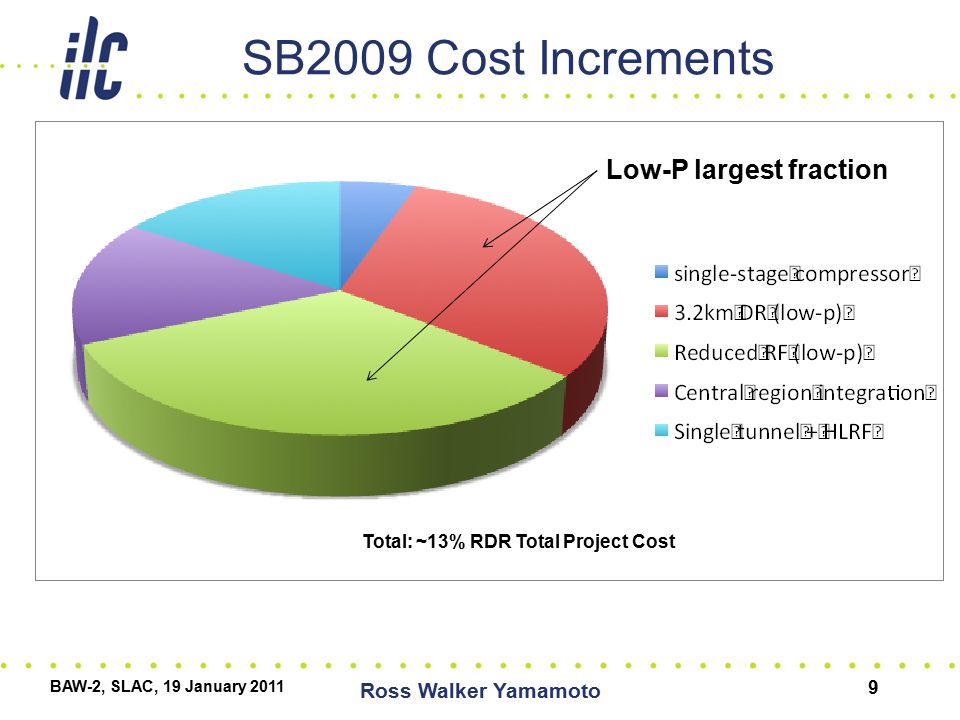 ilc

SB2009 Cost Increments

Low-P largest fraction

single-stage compressor
3.2km DR (low-p)
Reduced RF (low-p)
Central region integration
Single tunnel + HLRF

Total: ~13% RDR Total Project Cost

BAW-2, SLAC, 19 January 2011

Ross Walker Yamamoto

9